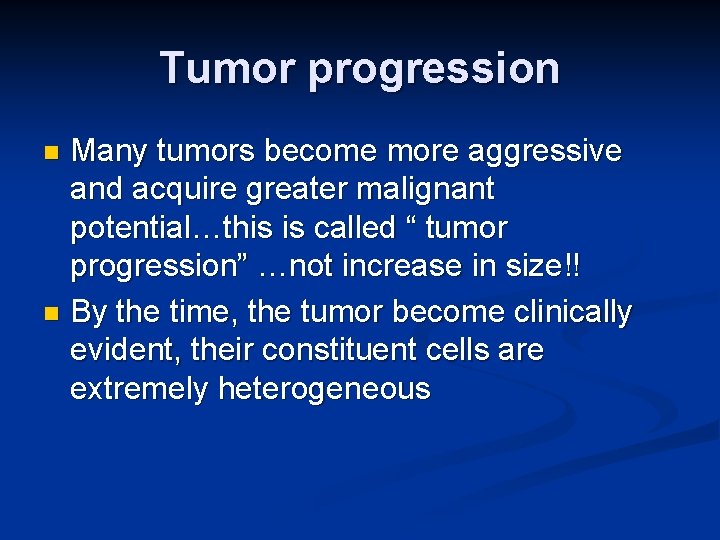 Tumor progression

- Many tumors become more aggressive and acquire greater malignant potential…this is called “ tumor progression” …not increase in size!!
- By the time, the tumor become clinically evident, their constituent cells are extremely heterogeneous